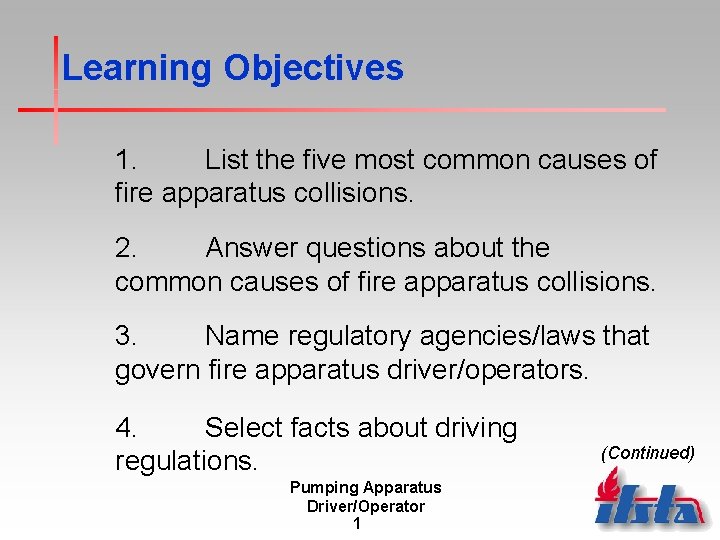 Learning Objectives

1. List the five most common causes of fire apparatus collisions.

2. Answer questions about the common causes of fire apparatus collisions.

3. Name regulatory agencies/laws that govern fire apparatus driver/operators.

4. Select facts about driving regulations.

(Continued)

Pumping Apparatus Driver/Operator
1

ifsta